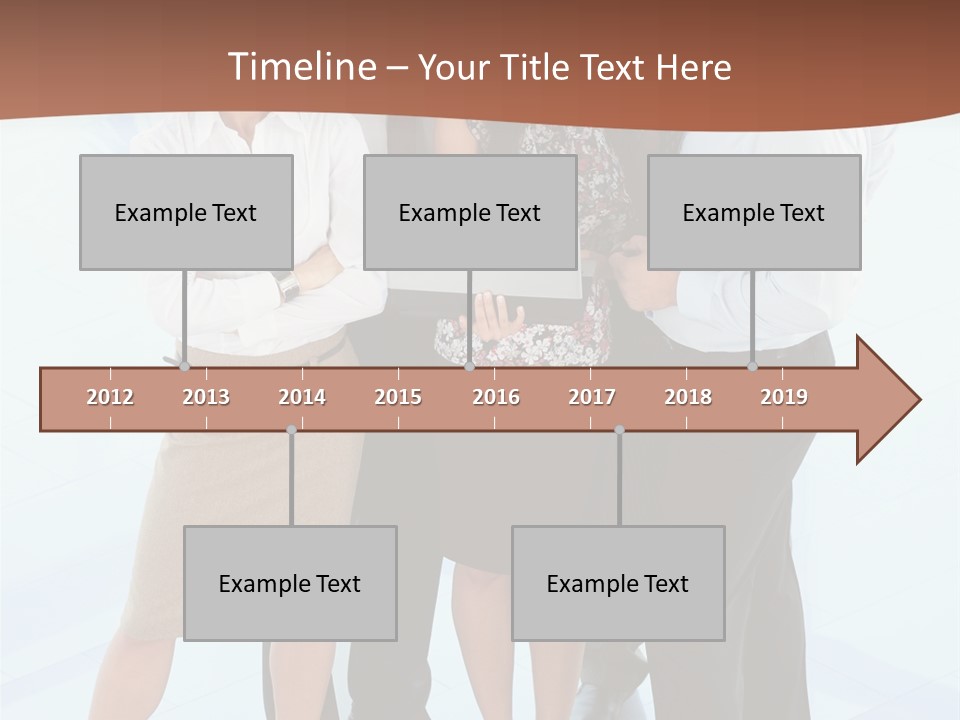 Timeline – Your Title Text Here

Example Text

Example Text

Example Text

2012 2013 2014 2015 2016 2017 2018 2019

Example Text

Example Text